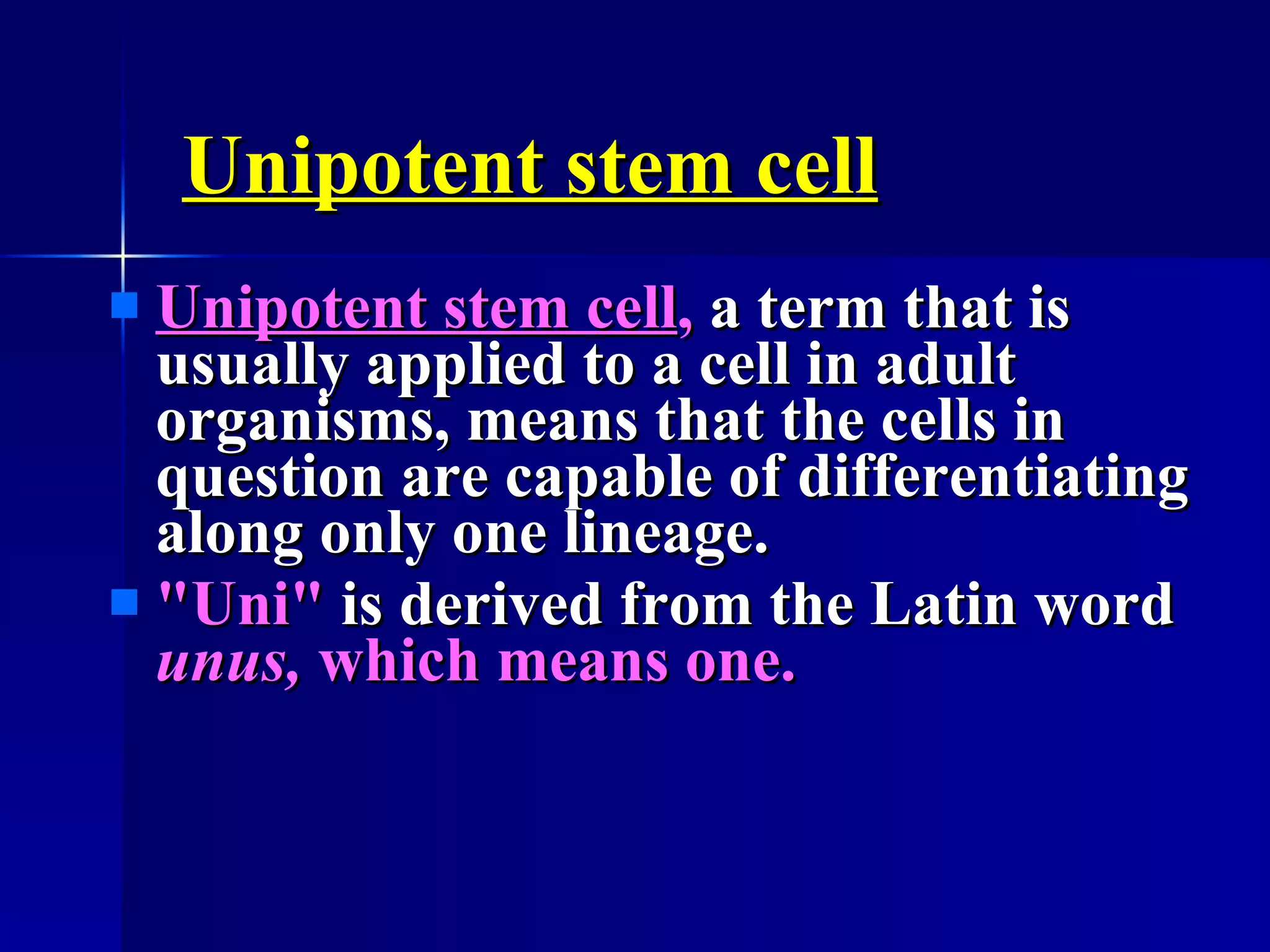 Unipotent stem cell

Unipotent stem cell, a term that is usually applied to a cell in adult organisms, means that the cells in question are capable of differentiating along only one lineage.

"Uni" is derived from the Latin word unus, which means one.